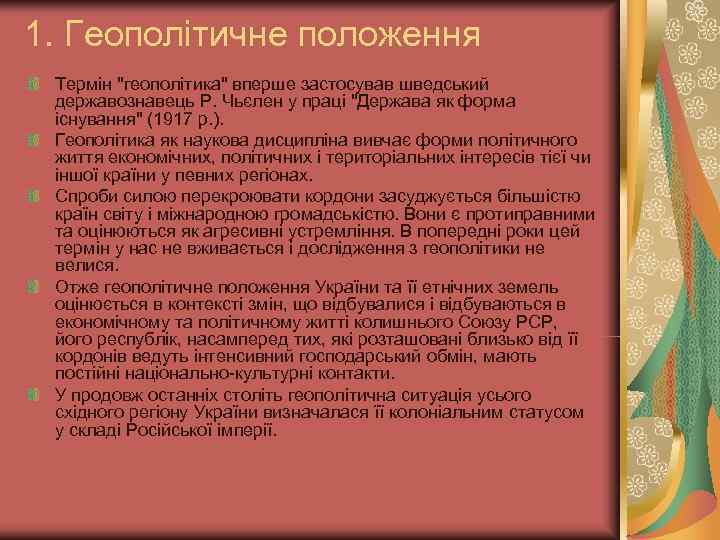 1. Геополітичне положення

Термін "геополітика" вперше застосував шведський державознавець Р. Чьєлен у праці "Держава як форма існування" (1917 р.).

Геополітика як наукова дисципліна вивчає форми політичного життя економічних, політичних і територіальних інтересів тієї чи іншої країни у певних регіонах.

Спроби силою перекроювати кордони засуджується більшістю країн світу і міжнародною громадськістю. Вони є протиправними та оцінюються як агресивні устремління. В попередні роки цей термін у нас не вживається і дослідження з геополітики не велися.

Отже геополітичне положення України та її етнічних земель оцінюється в контексті змін, що відбувалися і відбуваються в економічному та політичному житті колишнього Союзу РСР, його республік, насамперед тих, які розташовані близько від її кордонів ведуть інтенсивний господарський обмін, мають постійні національно-культурні контакти.

У продовж останніх століть геополітична ситуація усього східного регіону України визначалася її колоніальним статусом у складі Російської імперії.